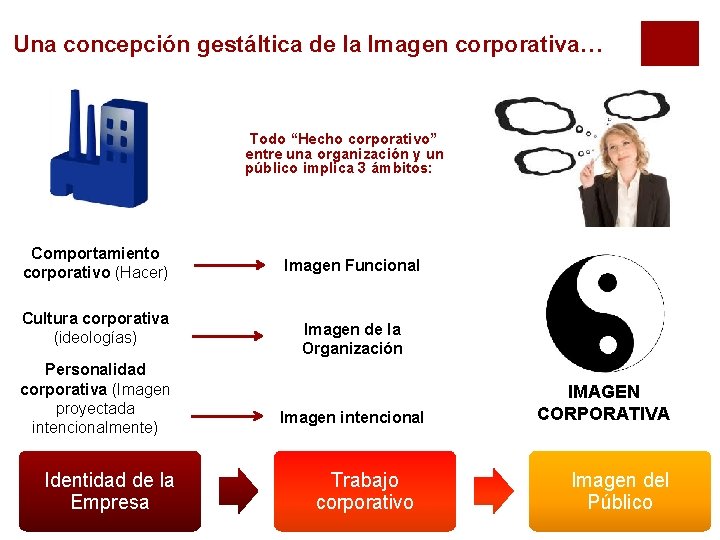 Una concepción gestáltica de la Imagen corporativa…

Todo “Hecho corporativo” entre una organización y un público implica 3 ámbitos:

Comportamiento corporativo (Hacer)

Imagen Funcional

Cultura corporativa (ideologías)

Imagen de la Organización

Personalidad corporativa (Imagen proyectada intencionalmente)

Imagen intencional

IMAGEN CORPORATIVA

Identidad de la Empresa

Trabajo corporativo

Imagen del Público